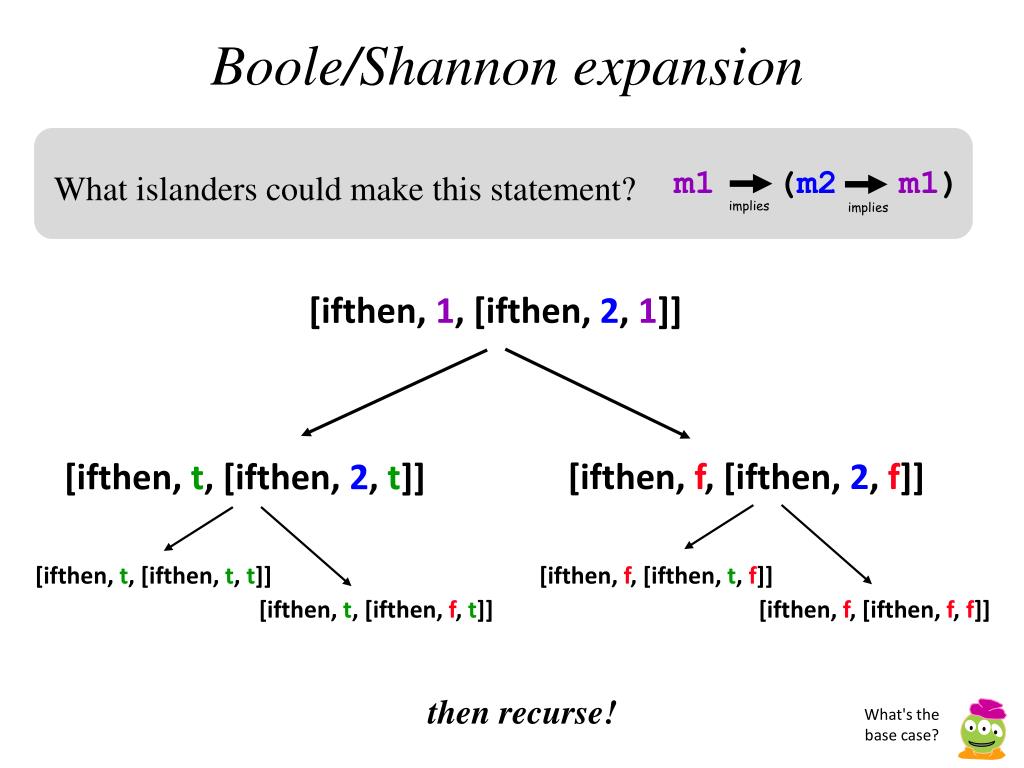 Boole/Shannon expansion

What islanders could make this statement? m1 implies (m2 implies m1)

[ifthen, 1, [ifthen, 2, 1]]

[ifthen, t, [ifthen, 2, t]]

[ifthen, f, [ifthen, 2, f]]

[ifthen, t, [ifthen, t, t]]

[ifthen, t, [ifthen, f, t]]

[ifthen, f, [ifthen, t, f]]

[ifthen, f, [ifthen, f, f]]

then recurse!

What's the base case?